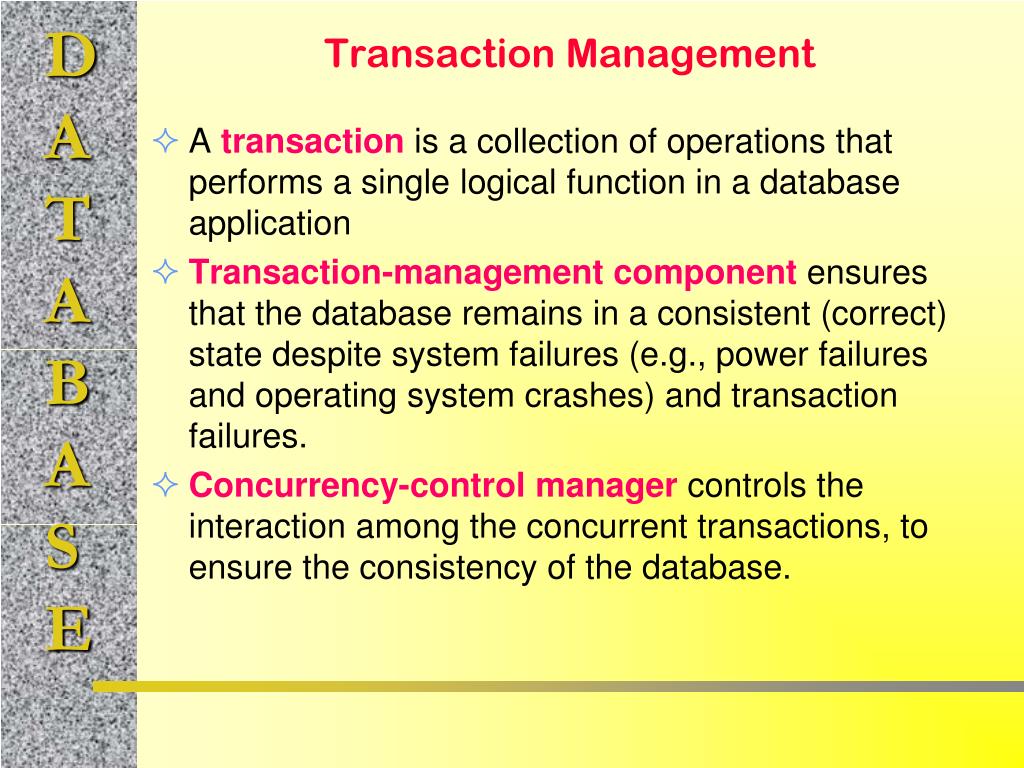 D
A
T
A
B
A
S
E

Transaction Management

A transaction is a collection of operations that performs a single logical function in a database application

Transaction-management component ensures that the database remains in a consistent (correct) state despite system failures (e.g., power failures and operating system crashes) and transaction failures.

Concurrency-control manager controls the interaction among the concurrent transactions, to ensure the consistency of the database.